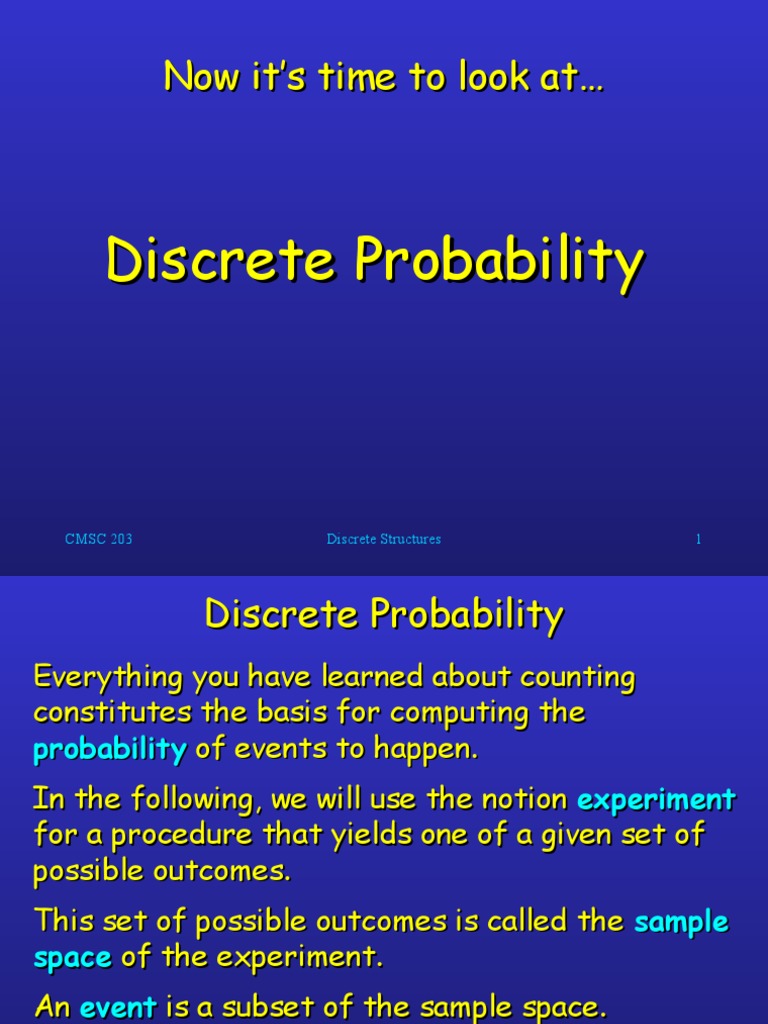 Now it's time to look at…

Discrete Probability

CMSC 203 Discrete Structures 1

Discrete Probability

Everything you have learned about counting constitutes the basis for computing the probability of events to happen.

In the following, we will use the notion experiment for a procedure that yields one of a given set of possible outcomes.

This set of possible outcomes is called the sample space of the experiment.

An event is a subset of the sample space.